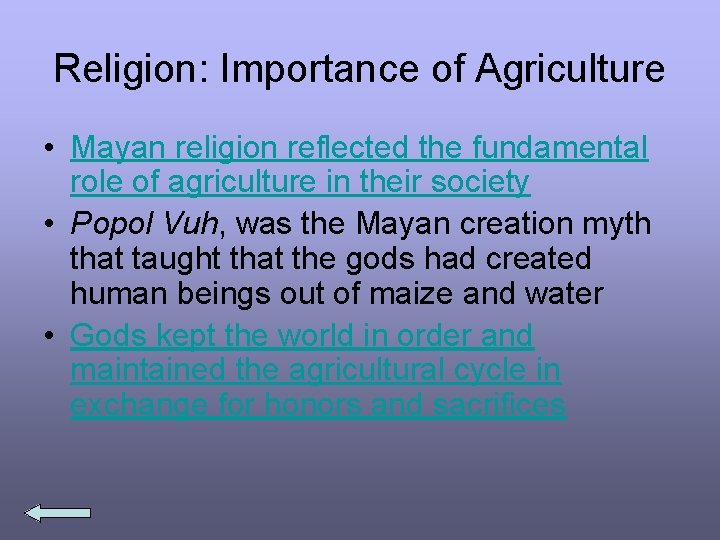 Religion: Importance of Agriculture

• Mayan religion reflected the fundamental role of agriculture in their society
• Popol Vuh, was the Mayan creation myth that taught that the gods had created human beings out of maize and water
• Gods kept the world in order and maintained the agricultural cycle in exchange for honors and sacrifices